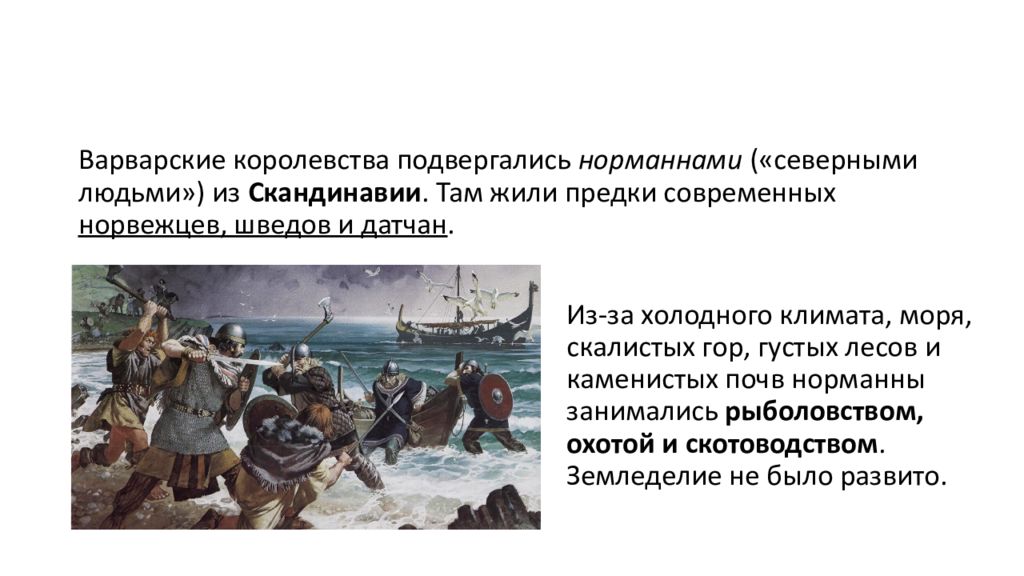 Варварские королевства подвергались норманнами («северными людьми») из Скандинавии. Там жили предки современных норвежцев, шведов и датчан.

Из-за холодного климата, моря, скалистых гор, густых лесов и каменистых почв норманны занимались рыболовством, охотой и скотоводством. Земледелие не было развито.